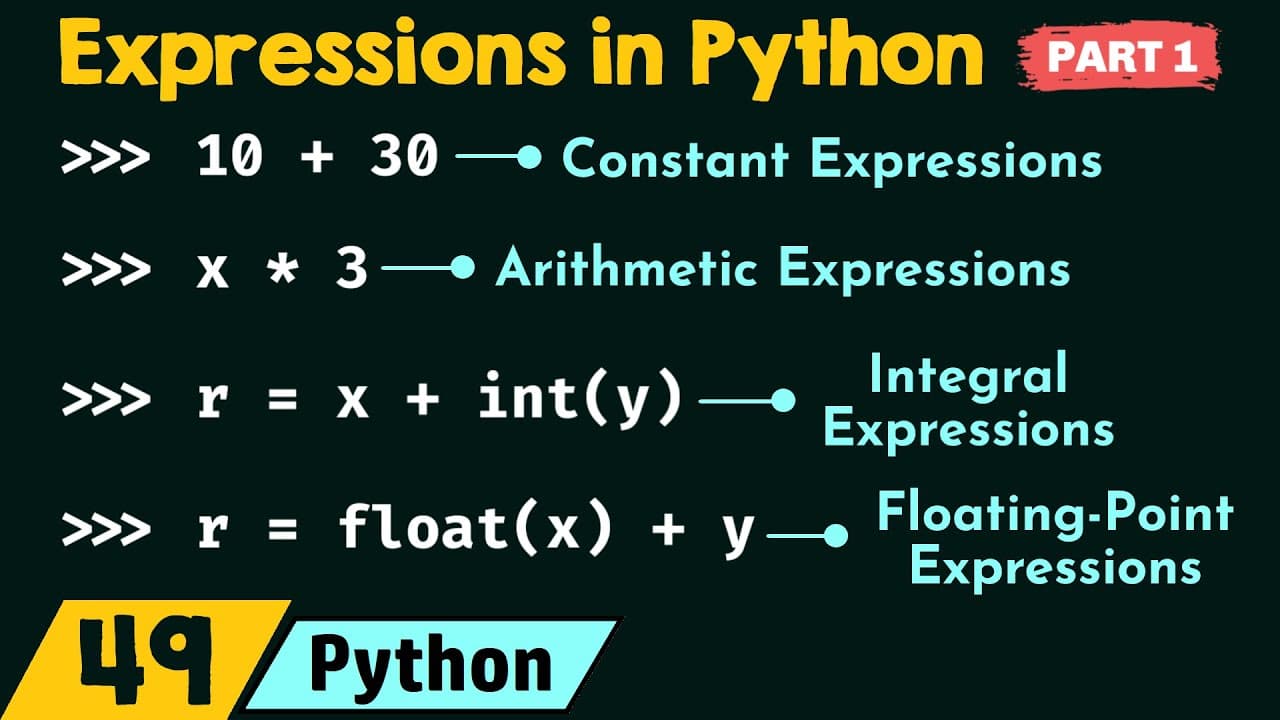 Expressions in Python PART 1

>>> 10 + 30 Constant Expressions

>>> x * 3 Arithmetic Expressions

>>> r = x + int(y) Integral Expressions

>>> r = float(x) + y Floating-Point Expressions

49 Python